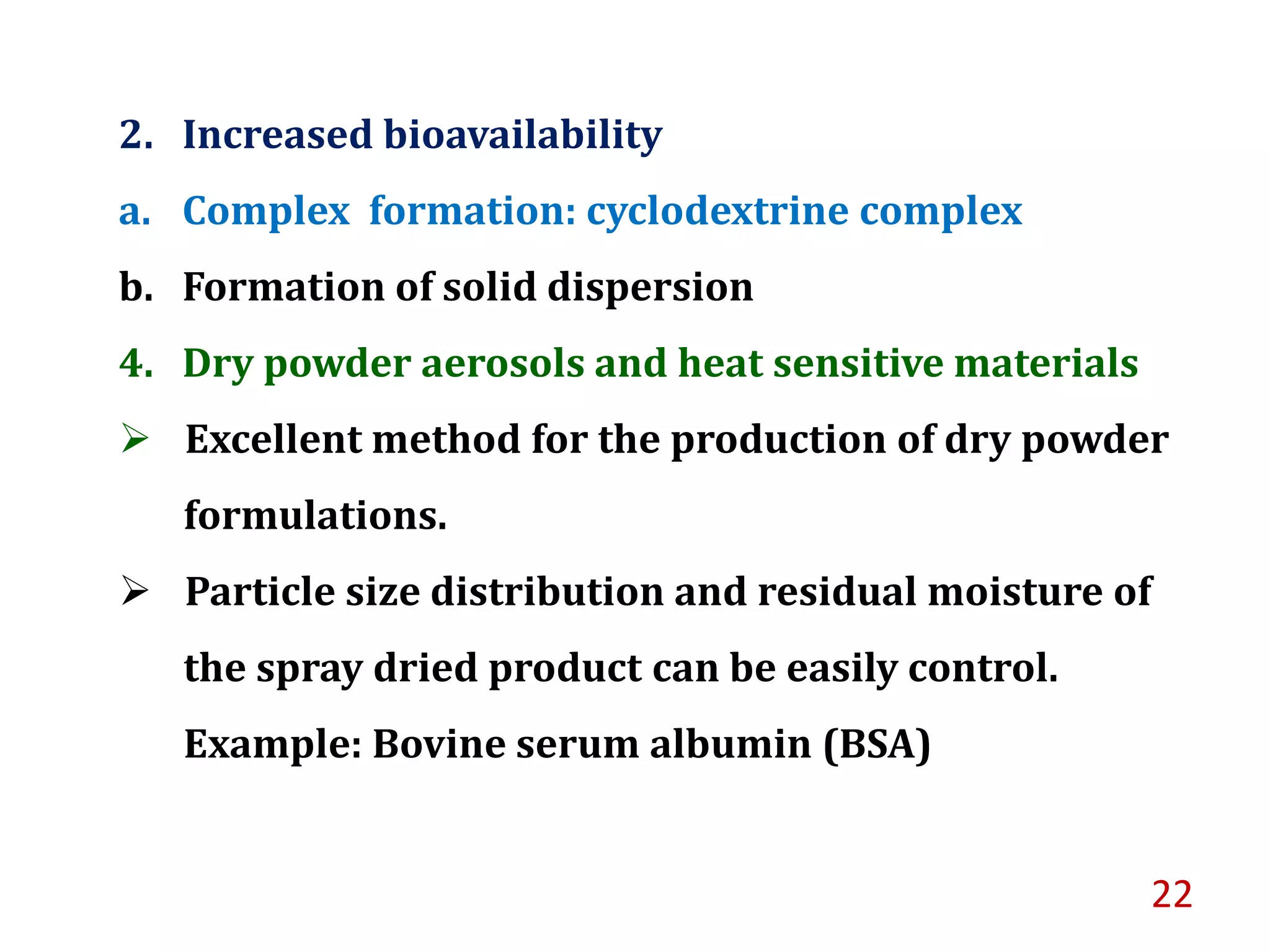 2. Increased bioavailability

a. Complex formation: cyclodextrine complex

b. Formation of solid dispersion

4. Dry powder aerosols and heat sensitive materials

➢ Excellent method for the production of dry powder formulations.

➢ Particle size distribution and residual moisture of the spray dried product can be easily control.

Example: Bovine serum albumin (BSA)

22